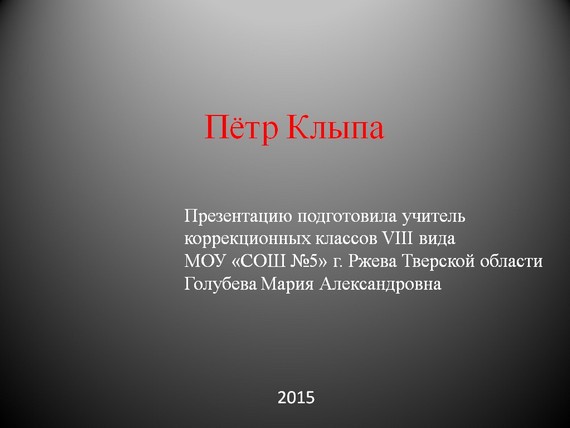 Пётр Клыпа

Презентацию подготовила учитель коррекционных классов VIII вида МОУ «СОШ №5» г. Ржева Тверской области Голубева Мария Александровна

2015